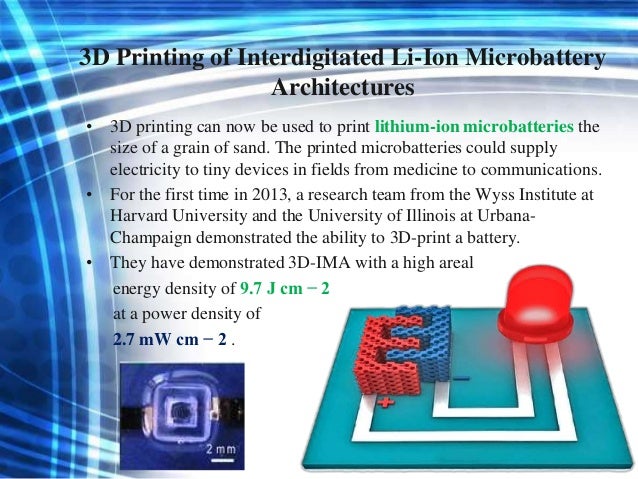 3D Printing of Interdigitated Li-Ion Microbattery Architectures

• 3D printing can now be used to print lithium-ion microbatteries the size of a grain of sand. The printed microbatteries could supply electricity to tiny devices in fields from medicine to communications.

• For the first time in 2013, a research team from the Wyss Institute at Harvard University and the University of Illinois at Urbana-Champaign demonstrated the ability to 3D-print a battery.

• They have demonstrated 3D-IMA with a high areal energy density of 9.7 J cm − 2 at a power density of 2.7 mW cm − 2 .

2 mm

−

+